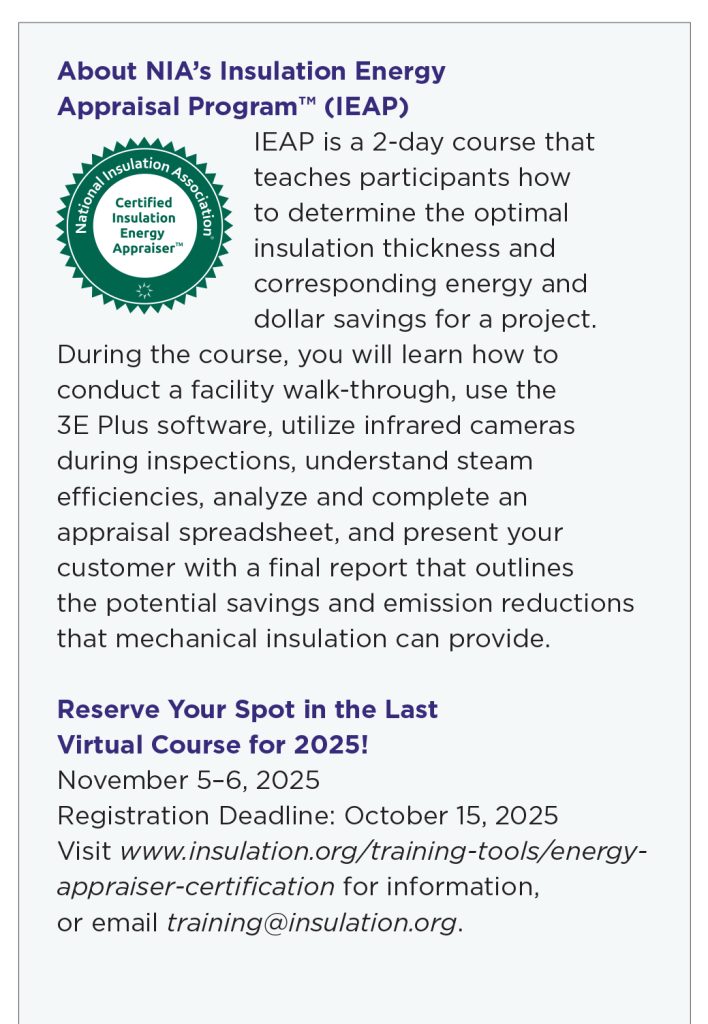 About NIA's Insulation Energy Appraisal Program™ (IEAP)

National Insulation Association®
Certified Insulation Energy Appraiser™

IEAP is a 2-day course that teaches participants how to determine the optimal insulation thickness and corresponding energy and dollar savings for a project. During the course, you will learn how to conduct a facility walk-through, use the 3E Plus software, utilize infrared cameras during inspections, understand steam efficiencies, analyze and complete an appraisal spreadsheet, and present your customer with a final report that outlines the potential savings and emission reductions that mechanical insulation can provide.

Reserve Your Spot in the Last Virtual Course for 2025!
November 5–6, 2025
Registration Deadline: October 15, 2025
Visit www.insulation.org/training-tools/energy-appraiser-certification for information, or email training@insulation.org.